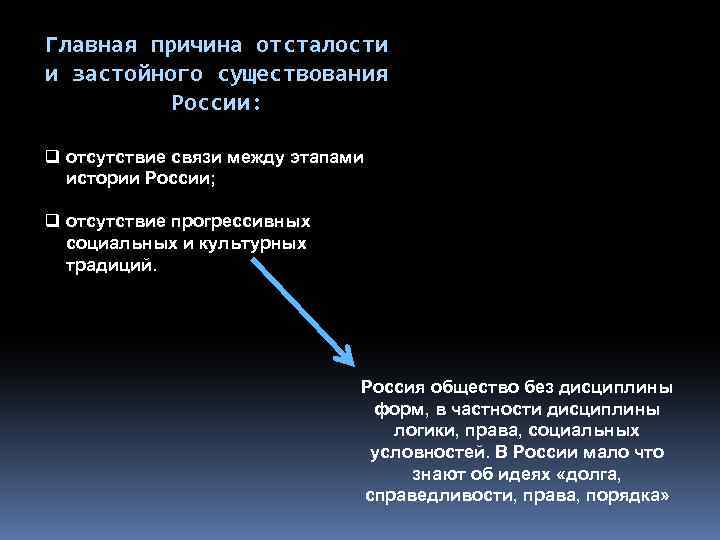 Главная причина отсталости и застойного существования России:

❑ отсутствие связи между этапами истории России;

❑ отсутствие прогрессивных социальных и культурных традиций.

Россия общество без дисциплины форм, в частности дисциплины логики, права, социальных условностей. В России мало что знают об идеях «долга, справедливости, права, порядка»